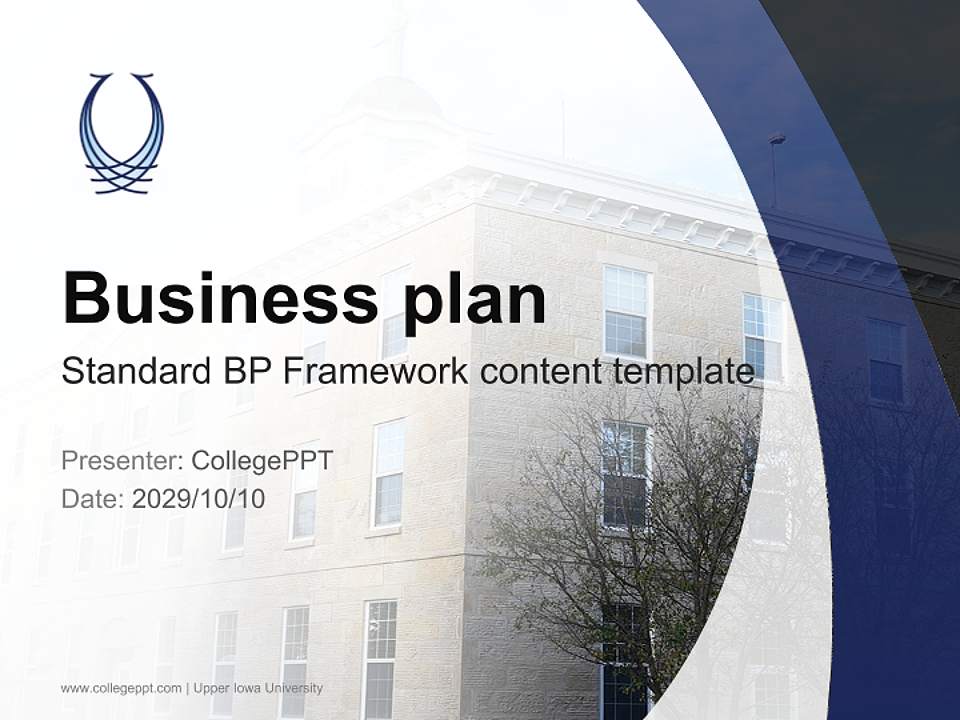 Business plan

Standard BP Framework content template

Presenter: CollegePPT

Date: 2029/10/10

www.collegeppt.com | Upper Iowa University